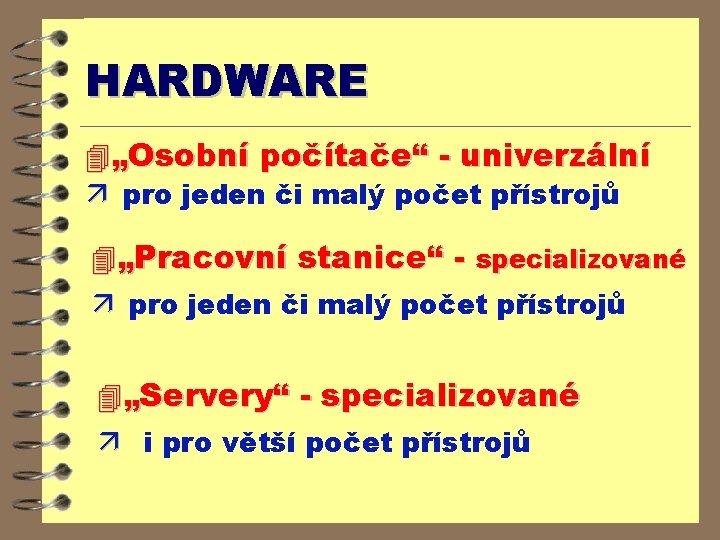 HARDWARE

„Osobní počítače“ - univerzální

pro jeden či malý počet přístrojů

„Pracovní stanice“ - specializované

pro jeden či malý počet přístrojů

„Servery“ - specializované

i pro větší počet přístrojů